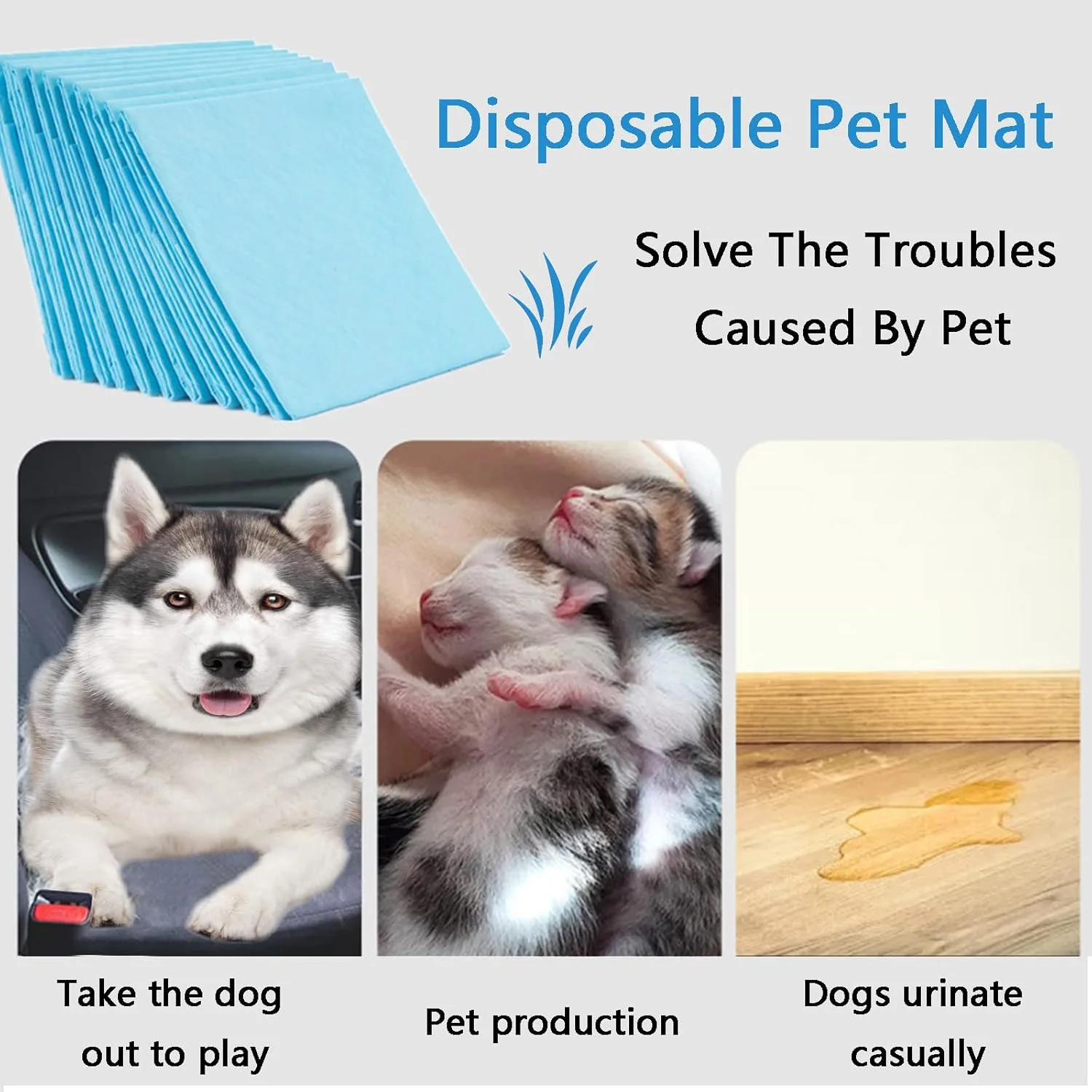 Disposable Pet Mat

Solve The Troubles Caused By Pet

Take the dog out to play

Pet production

Dogs urinate casually